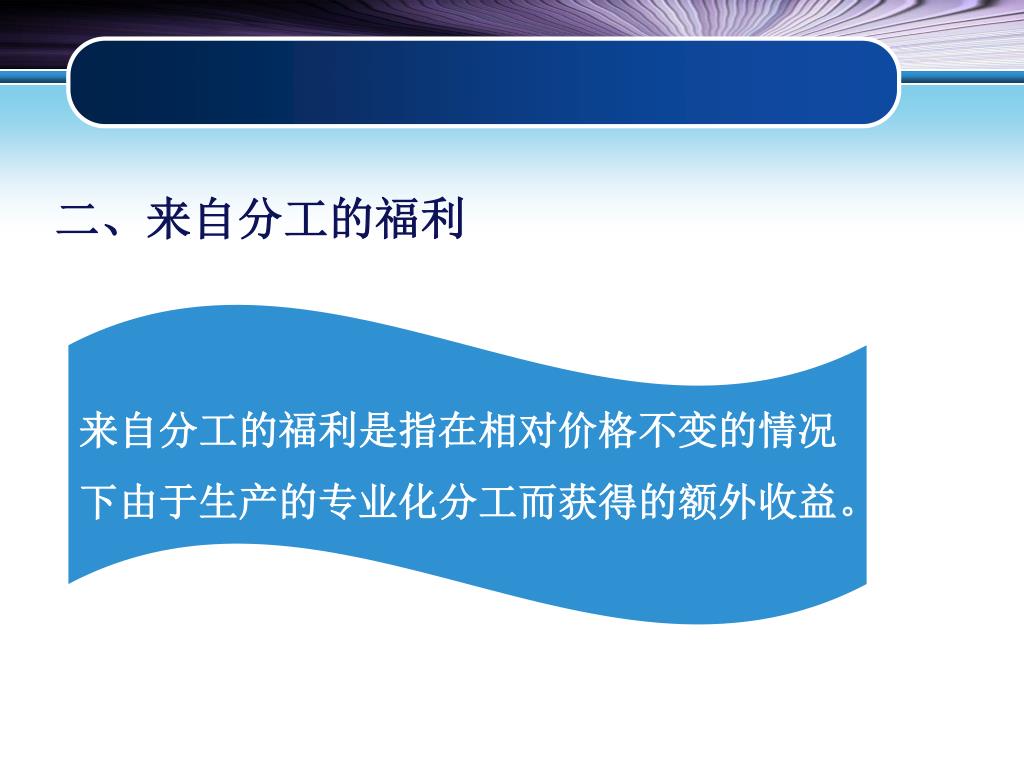 二、来自分工的福利

来自分工的福利是指在相对价格不变的情况下由于生产的专业化分工而获得的额外收益。